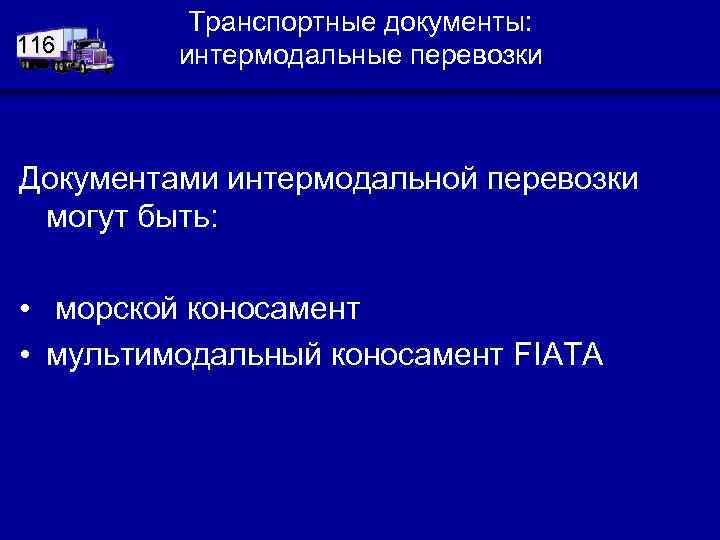 116

Транспортные документы: интермодальные перевозки

Документами интермодальной перевозки могут быть:

• морской коносамент
• мультимодальный коносамент FIATA